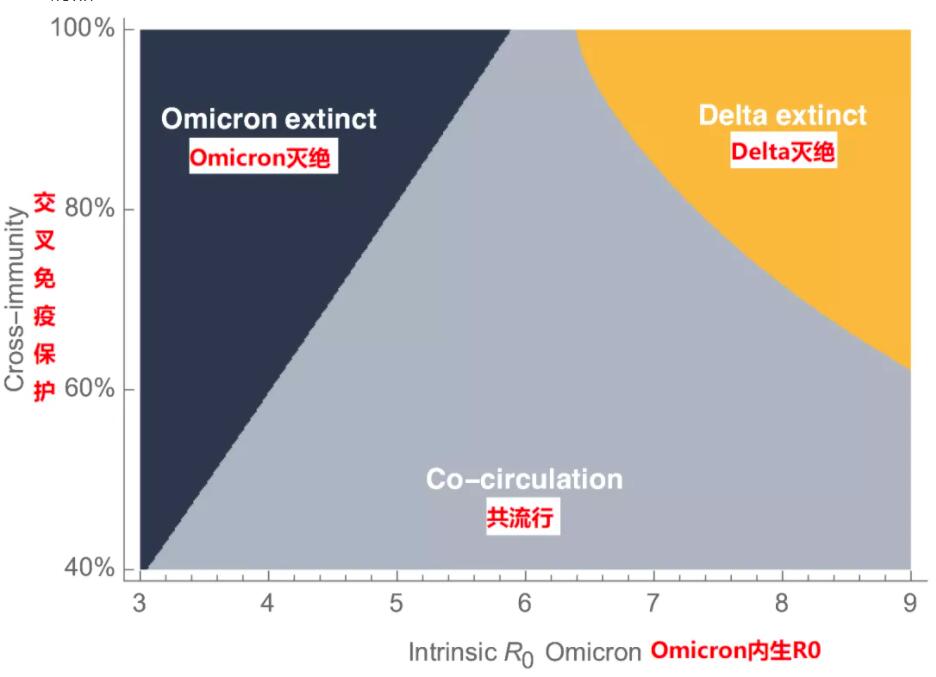 100%

80%

60%

40%

Cross-immunity 交叉免疫保护

Omicron extinct
Omicron灭绝

Delta extinct
Delta灭绝

Co-circulation
共流行

3 4 5 6 7 8 9

Intrinsic $R_0$ Omicron Omicron内生R0